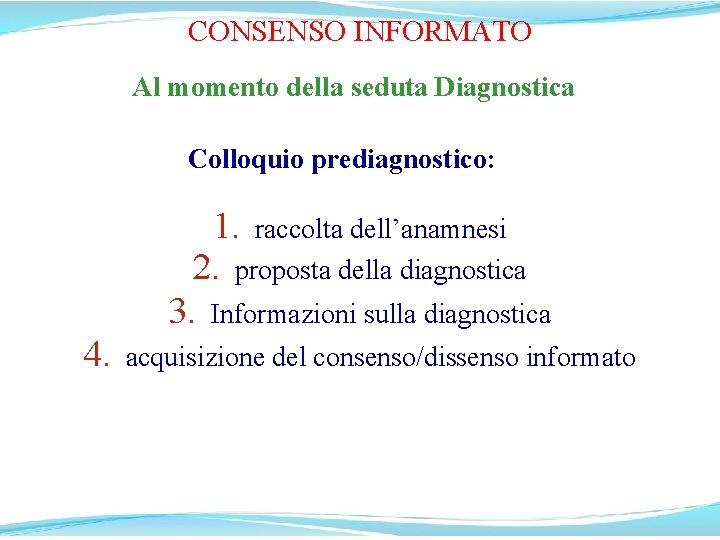 CONSENSO INFORMATO

Al momento della seduta Diagnostica

Colloquio prediagnostico:

1. raccolta dell’anamnesi
2. proposta della diagnostica
3. Informazioni sulla diagnostica
4. acquisizione del consenso/dissenso informato